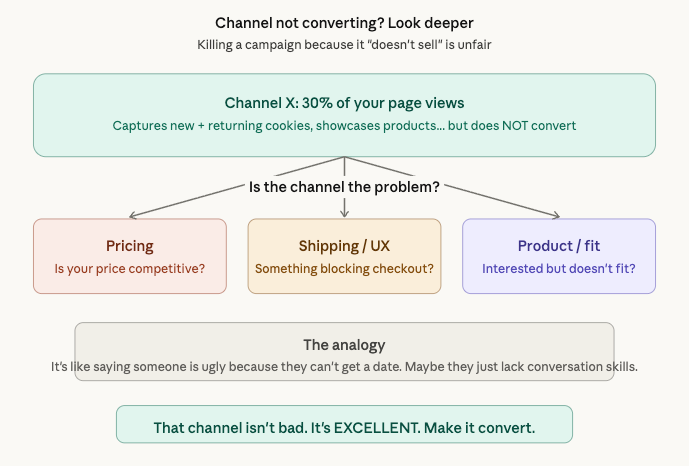 Channel not converting? Look deeper
Killing a campaign because it "doesn't sell" is unfair

Channel X: 30% of your page views
Captures new + returning cookies, showcases products... but does NOT convert

Is the channel the problem?

Pricing
Is your price competitive?

Shipping / UX
Something blocking checkout?

Product / fit
Interested but doesn't fit?

The analogy
It's like saying someone is ugly because they can't get a date. Maybe they just lack conversation skills.

That channel isn't bad. It's EXCELLENT. Make it convert.